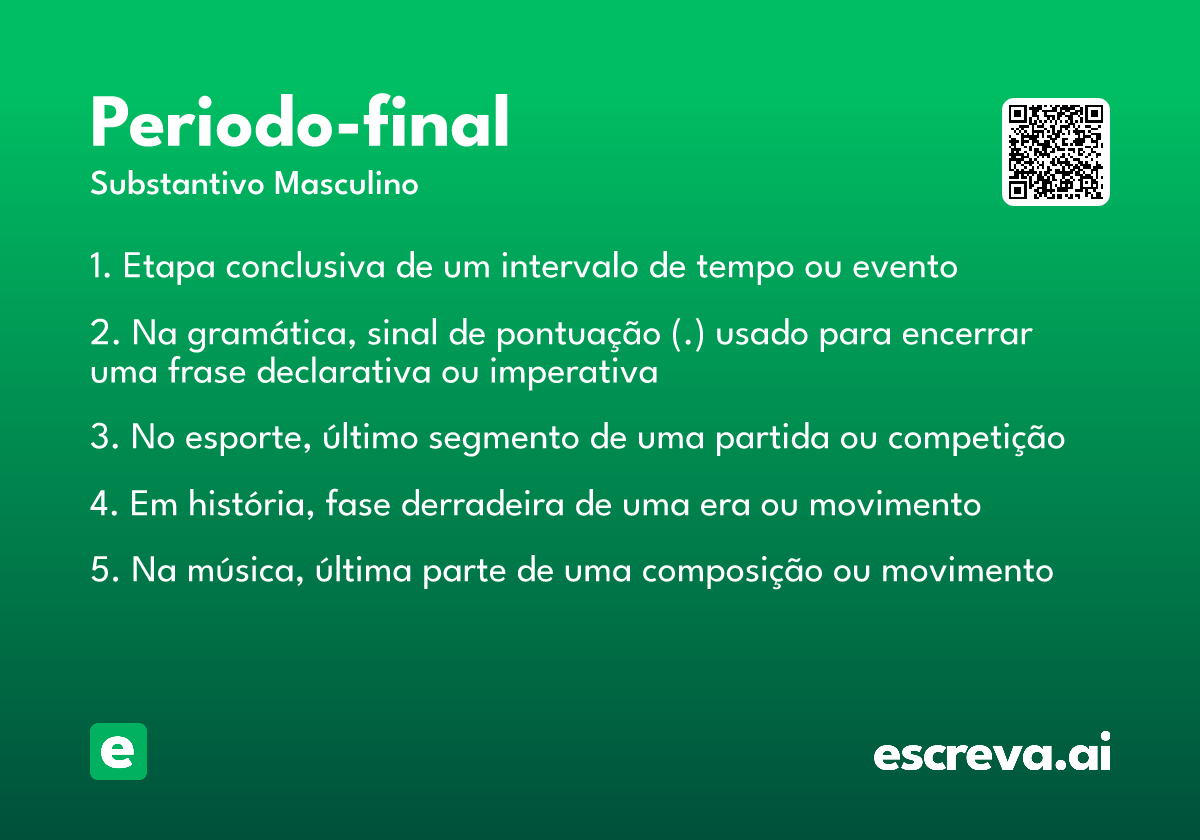 Periodo-final
Substantivo Masculino

1. Etapa conclusiva de um intervalo de tempo ou evento

2. Na gramática, sinal de pontuação (.) usado para encerrar uma frase declarativa ou imperativa

3. No esporte, último segmento de uma partida ou competição

4. Em história, fase derradeira de uma era ou movimento

5. Na música, última parte de uma composição ou movimento

e

escreva.ai